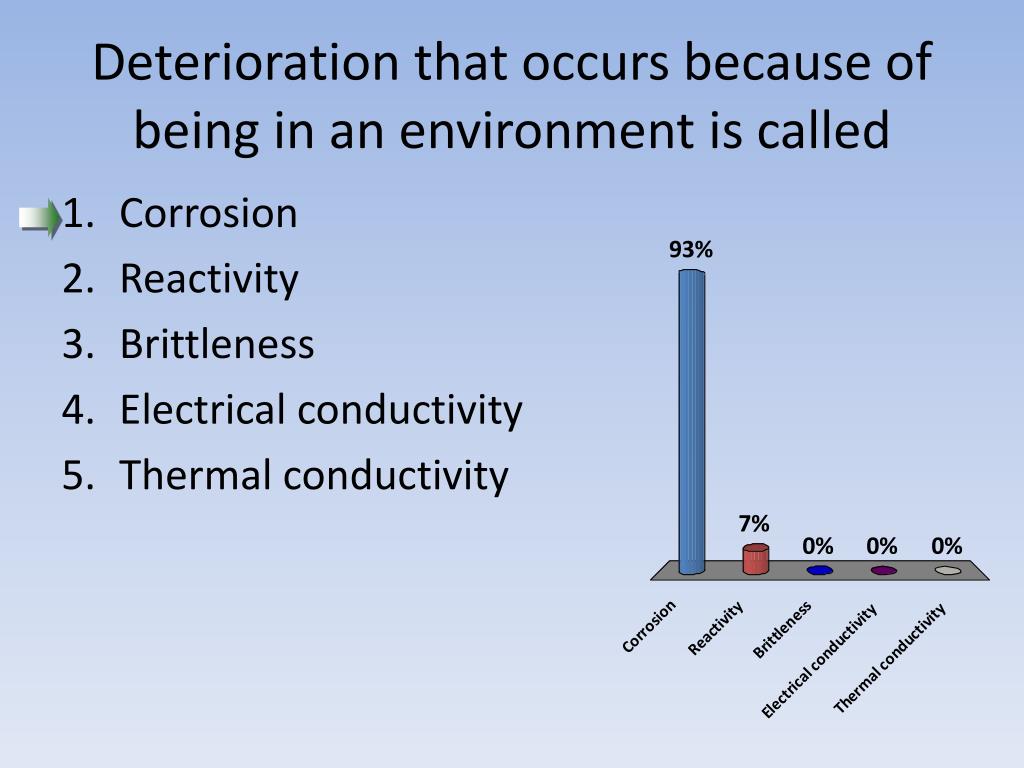 Deterioration that occurs because of being in an environment is called

1. Corrosion
2. Reactivity
3. Brittleness
4. Electrical conductivity
5. Thermal conductivity

93%
7%
0%
0%
0%

Corrosion
Reactivity
Brittleness
Electrical conductivity
Thermal conductivity